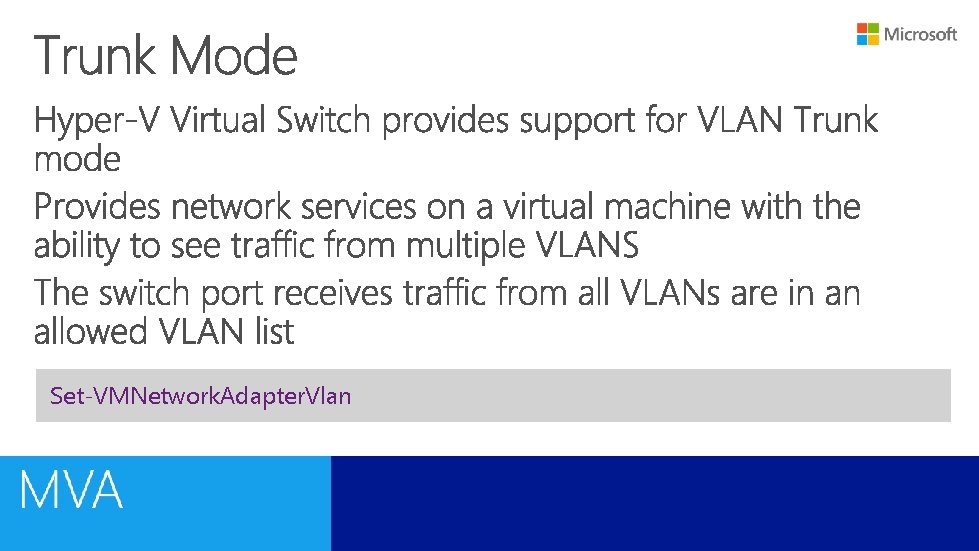 Trunk Mode

Microsoft

Hyper-V Virtual Switch provides support for VLAN Trunk mode

Provides network services on a virtual machine with the ability to see traffic from multiple VLANS

The switch port receives traffic from all VLANs are in an allowed VLAN list

Set-VMNetworkAdapterVlan

MVA